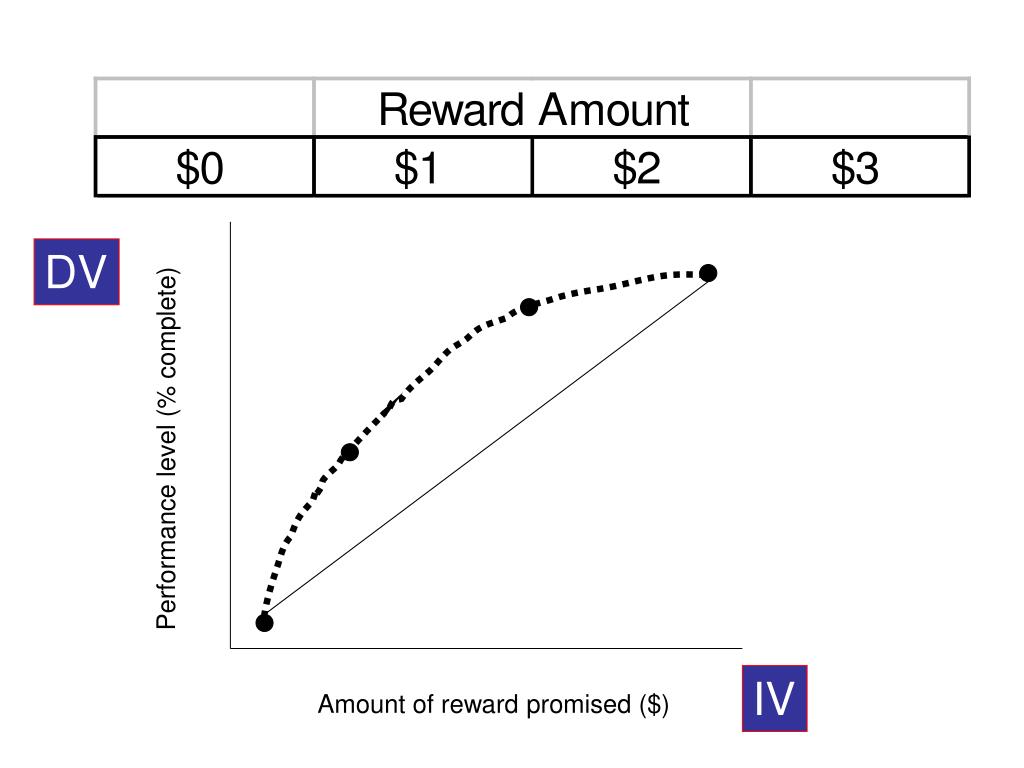 | | Reward Amount | | |
|---|---|---|---|
| \$0 | \$1 | \$2 | \$3 |

DV

Performance level (% complete)

Amount of reward promised (\$)

IV